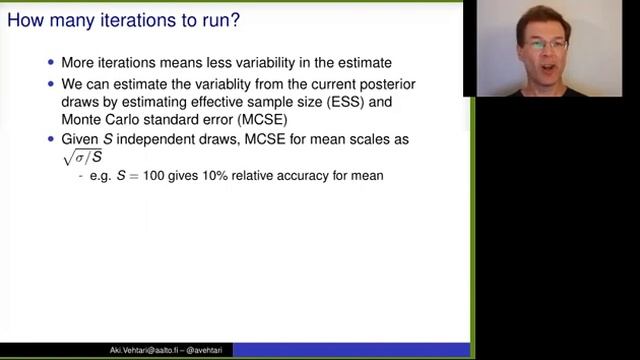 How many iterations to run?

• More iterations means less variability in the estimate
• We can estimate the variablity from the current posterior draws by estimating effective sample size (ESS) and Monte Carlo standard error (MCSE)
• Given $S$ independent draws, MCSE for mean scales as $\sqrt{\sigma/S}$
- e.g. $S = 100$ gives 10% relative accuracy for mean

Aki.Vehtari@aalto.fi – @avehtari